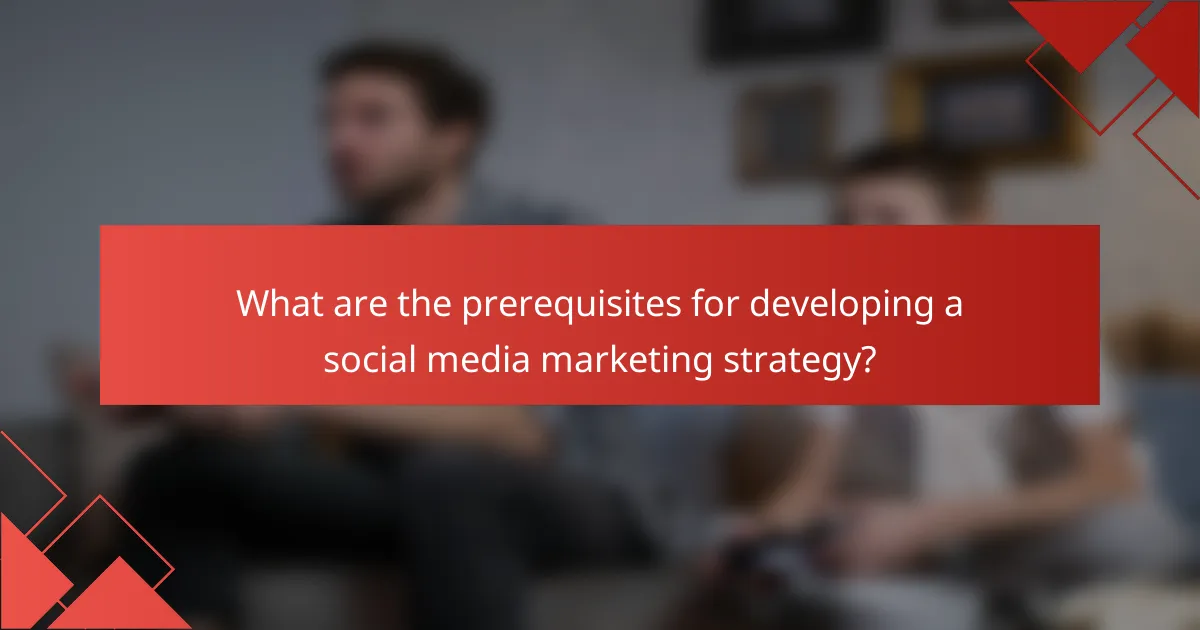 What are the prerequisites for developing a social media marketing strategy?